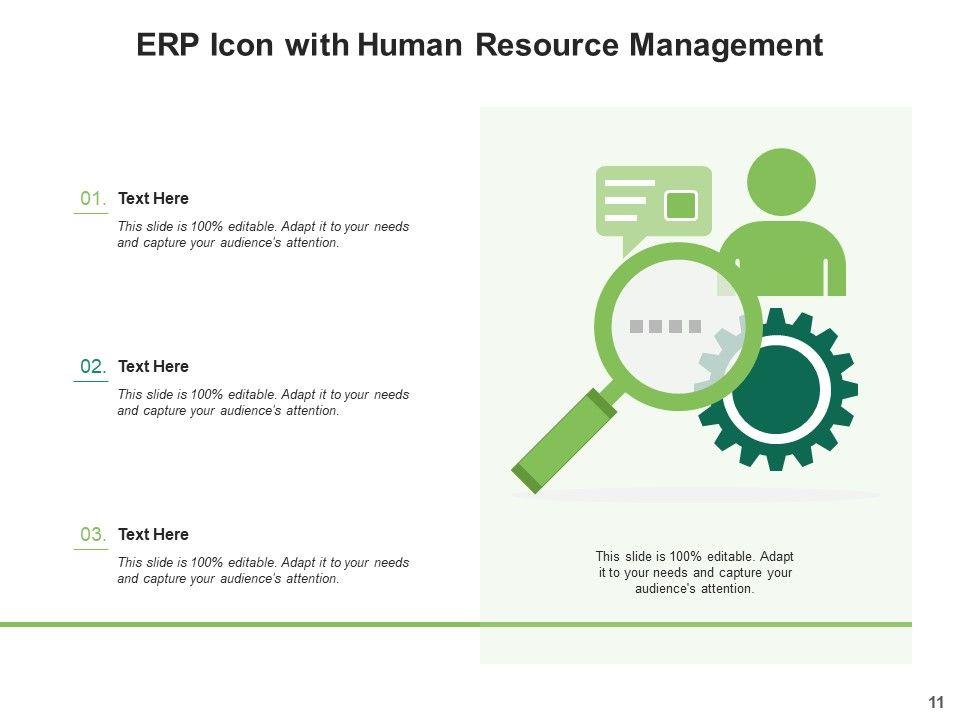 ERP Icon with Human Resource Management

01. Text Here

This slide is 100% editable. Adapt it to your needs and capture your audience's attention.

02. Text Here

This slide is 100% editable. Adapt it to your needs and capture your audience's attention.

03. Text Here

This slide is 100% editable. Adapt it to your needs and capture your audience's attention.

This slide is 100% editable. Adapt it to your needs and capture your audience's attention.

11